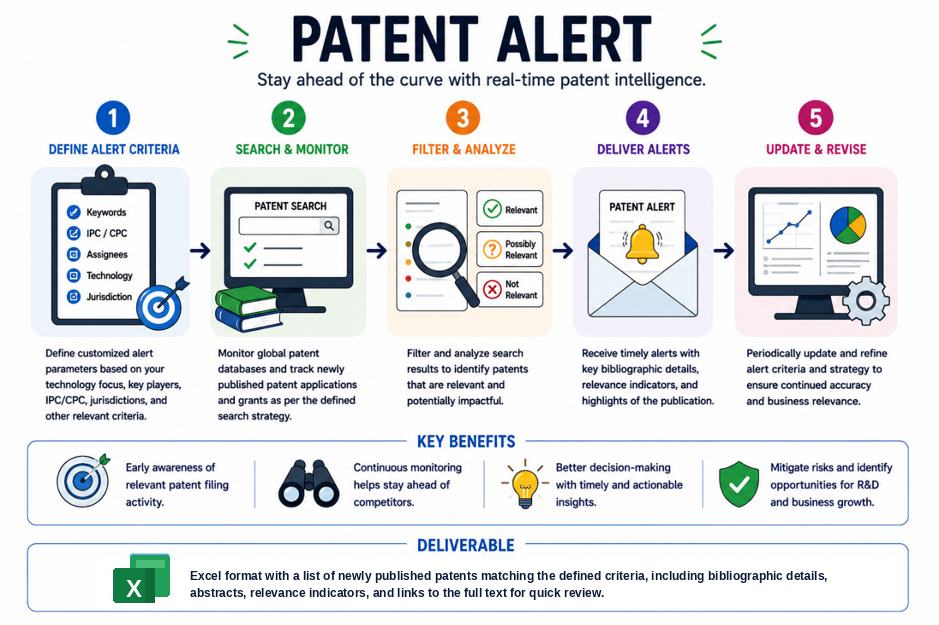 PATENT ALERT

Stay ahead of the curve with real-time patent intelligence.

1
DEFINE ALERT CRITERIA

Keywords
IPC / CPC
Assignees
Technology
Jurisdiction

Define customized alert parameters based on your technology focus, key players, IPC/CPC, jurisdictions, and other relevant criteria.

2
SEARCH & MONITOR

PATENT SEARCH

Monitor global patent databases and track newly published patent applications and grants as per the defined search strategy.

3
FILTER & ANALYZE

Relevant
Possibly Relevant
Not Relevant

Filter and analyze search results to identify patents that are relevant and potentially impactful.

4
DELIVER ALERTS

PATENT ALERT

Receive timely alerts with key bibliographic details, relevance indicators, and highlights of the publication.

5
UPDATE & REVISE

Periodically update and refine alert criteria and strategy to ensure continued accuracy and business relevance.

KEY BENEFITS

Early awareness of relevant patent filing activity.

Continuous monitoring helps stay ahead of competitors.

Better decision-making with timely and actionable insights.

Mitigate risks and identify opportunities for R&D and business growth.

DELIVERABLE

X

Excel format with a list of newly published patents matching the defined criteria, including bibliographic details, abstracts, relevance indicators, and links to the full text for quick review.